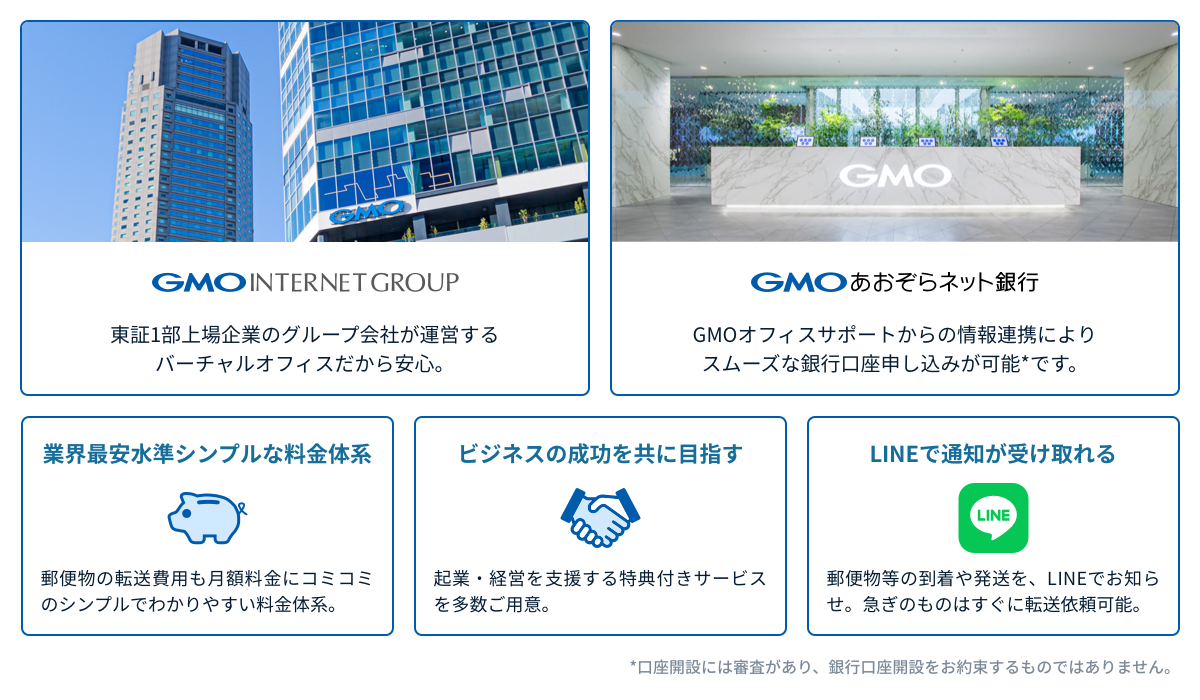 GMO

GMO

GMO INTERNET GROUP

東証1部上場企業のグループ会社が運営するバーチャルオフィスだから安心。

GMO あおぞらネット銀行

GMOオフィスサポートからの情報連携によりスムーズな銀行口座申し込みが可能*です。

業界最安水準シンプルな料金体系

郵便物の転送費用も月額料金にコミコミのシンプルでわかりやすい料金体系。

ビジネスの成功を共に目指す

起業・経営を支援する特典付きサービスを多数ご用意。

LINEで通知が受け取れる

LINE

郵便物等の到着や発送を、LINEでお知らせ。急ぎのものはすぐに転送依頼可能。

*口座開設には審査があり、銀行口座開設をお約束するものではありません。